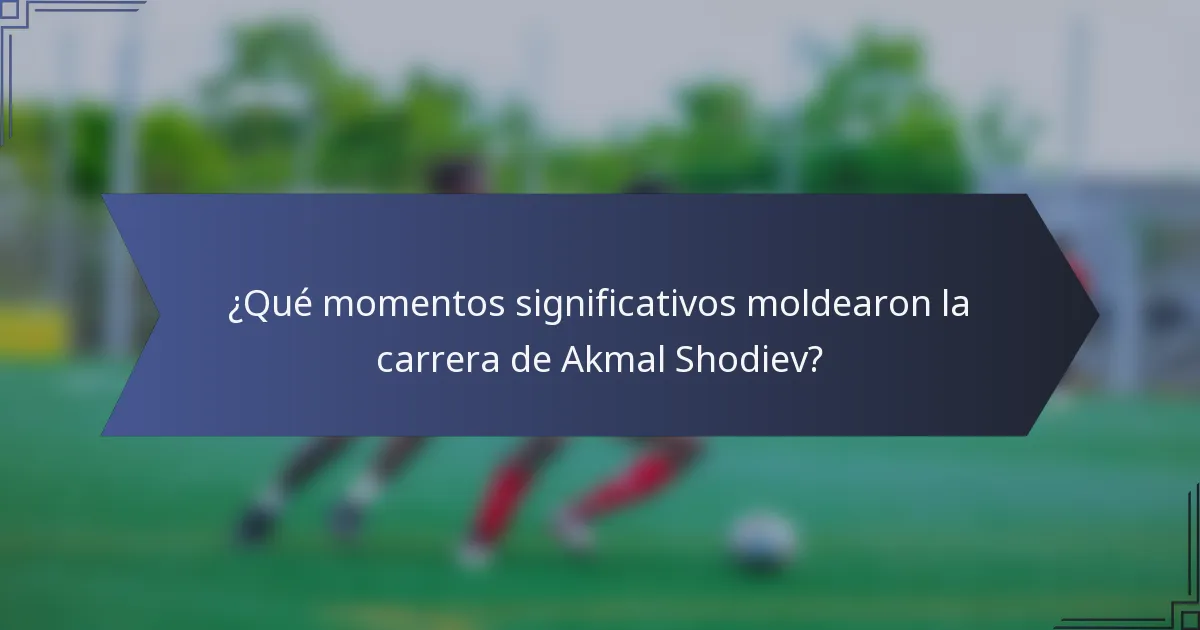 ¿Qué momentos significativos moldearon la carrera de Akmal Shodiev?